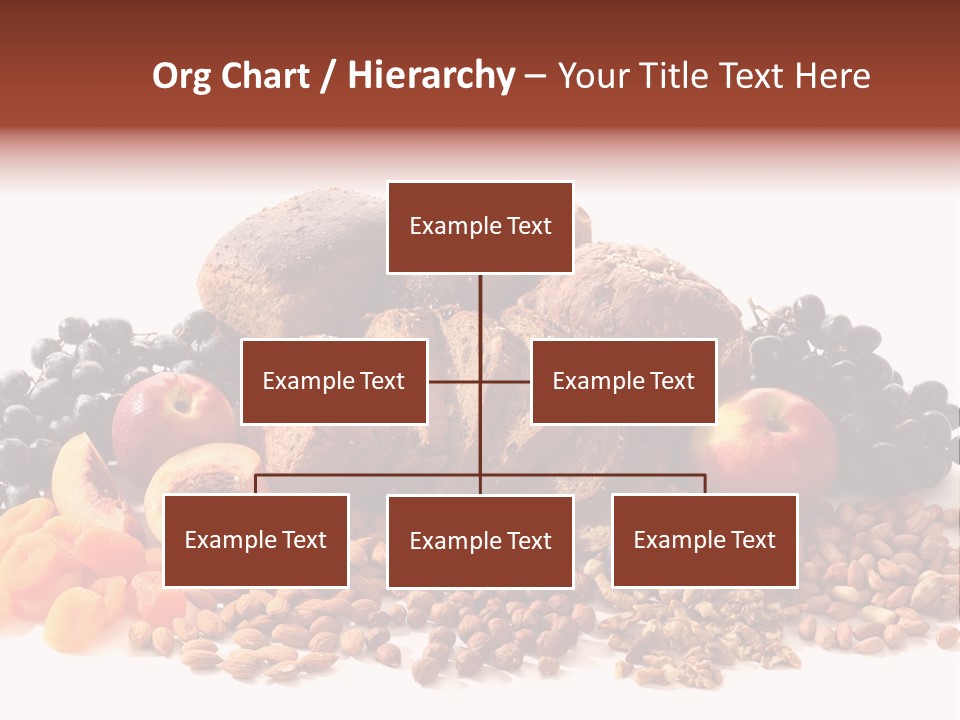 Org Chart / Hierarchy – Your Title Text Here

Example Text

Example Text

Example Text

Example Text

Example Text

Example Text